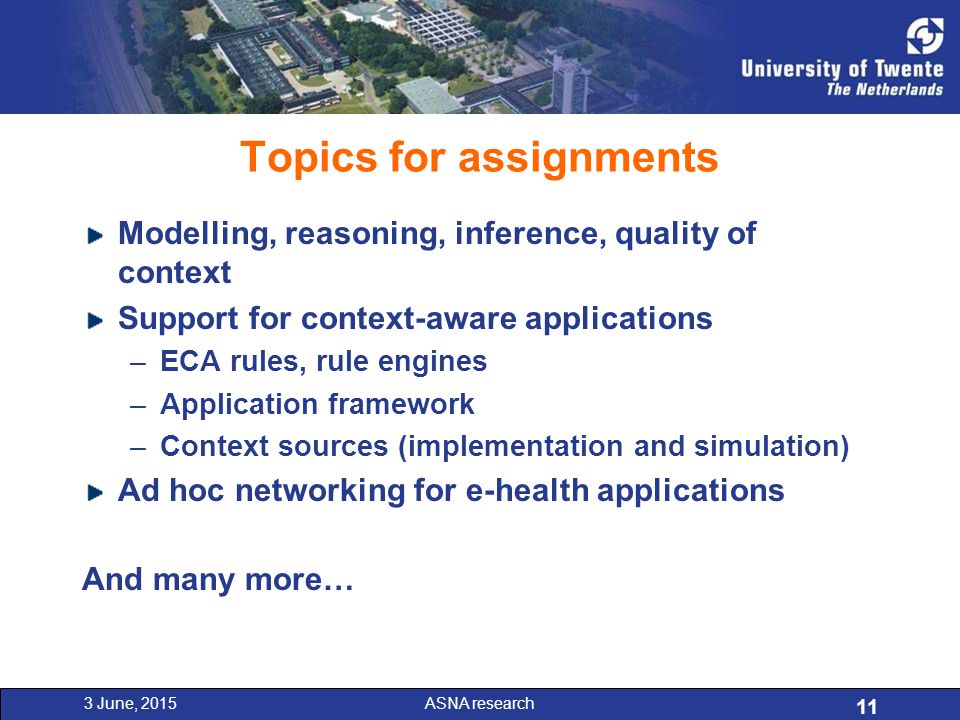 University of Twente
The Netherlands

Topics for assignments

Modelling, reasoning, inference, quality of context

Support for context-aware applications

– ECA rules, rule engines

– Application framework

– Context sources (implementation and simulation)

Ad hoc networking for e-health applications

And many more…

3 June, 2015

ASNA research

11